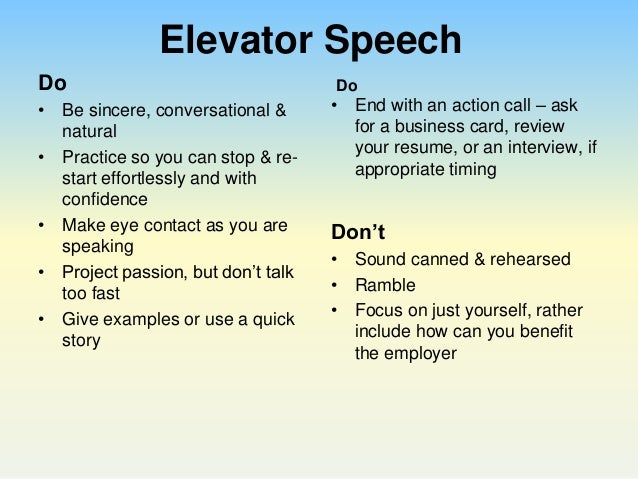 Elevator Speech

Do
• Be sincere, conversational & natural
• Practice so you can stop & re-start effortlessly and with confidence
• Make eye contact as you are speaking
• Project passion, but don't talk too fast
• Give examples or use a quick story

Do
• End with an action call – ask for a business card, review your resume, or an interview, if appropriate timing

Don't
• Sound canned & rehearsed
• Ramble
• Focus on just yourself, rather include how can you benefit the employer